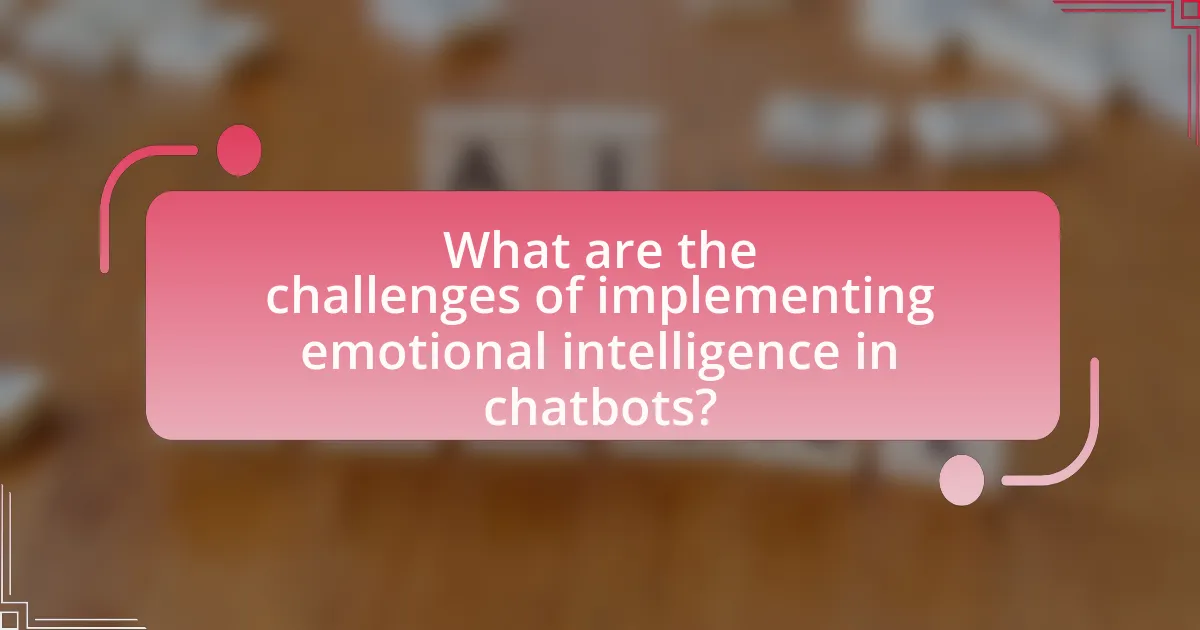 What are the challenges of implementing emotional intelligence in chatbots?